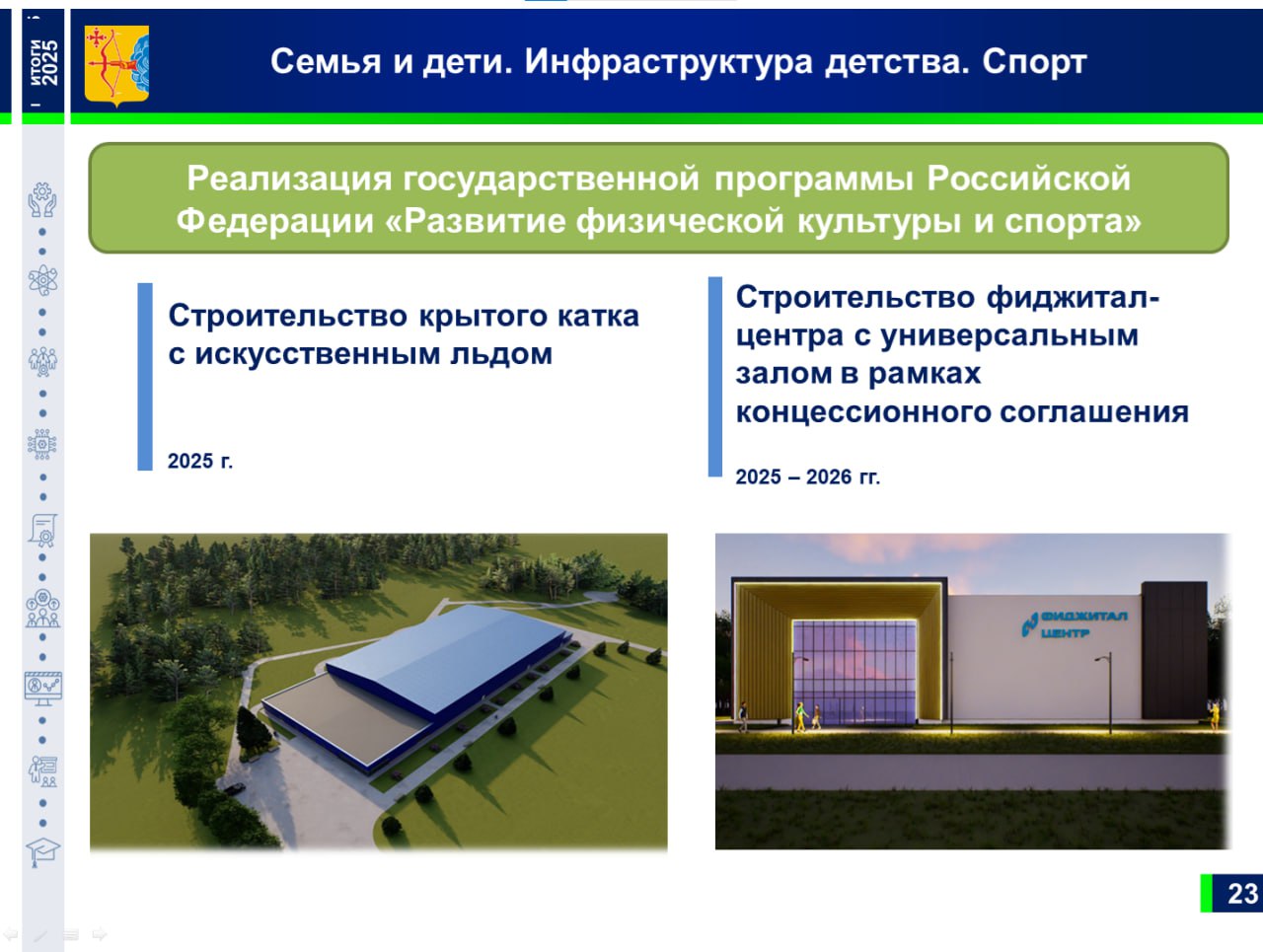 ИТОГИ 2025

Семья и дети. Инфраструктура детства. Спорт

Реализация государственной программы Российской Федерации «Развитие физической культуры и спорта»

Строительство крытого катка с искусственным льдом

2025 г.

Строительство фиджитал-центра с универсальным залом в рамках концессионного соглашения

2025 – 2026 гг.

ФИДЖИТАЛ ЦЕНТР

23